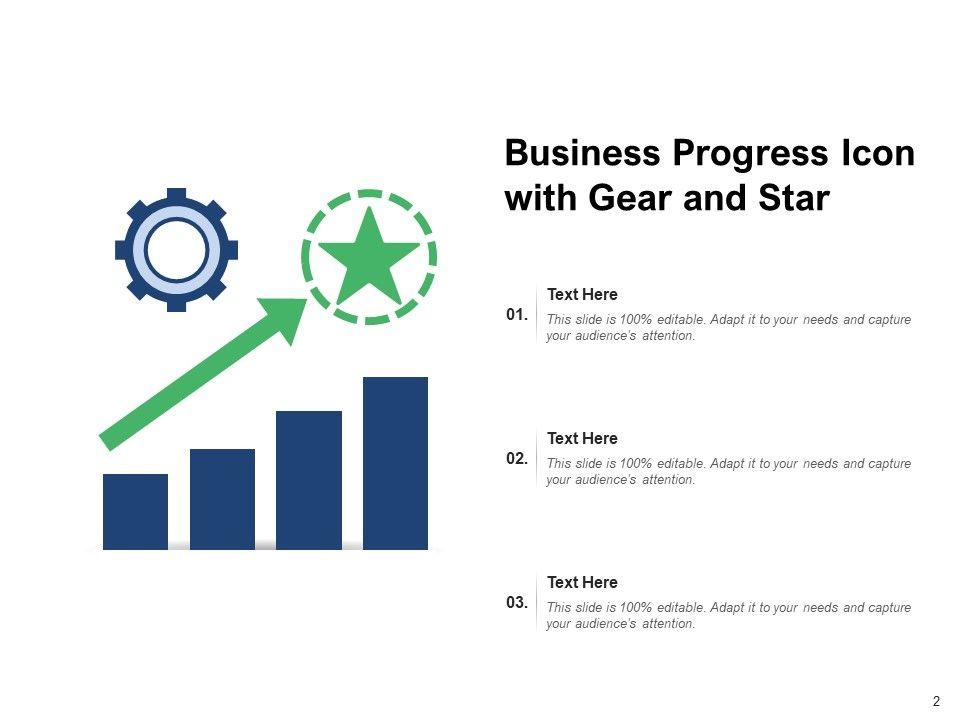 Business Progress Icon with Gear and Star

01.
Text Here
This slide is 100% editable. Adapt it to your needs and capture your audience's attention.

02.
Text Here
This slide is 100% editable. Adapt it to your needs and capture your audience's attention.

03.
Text Here
This slide is 100% editable. Adapt it to your needs and capture your audience's attention.

2